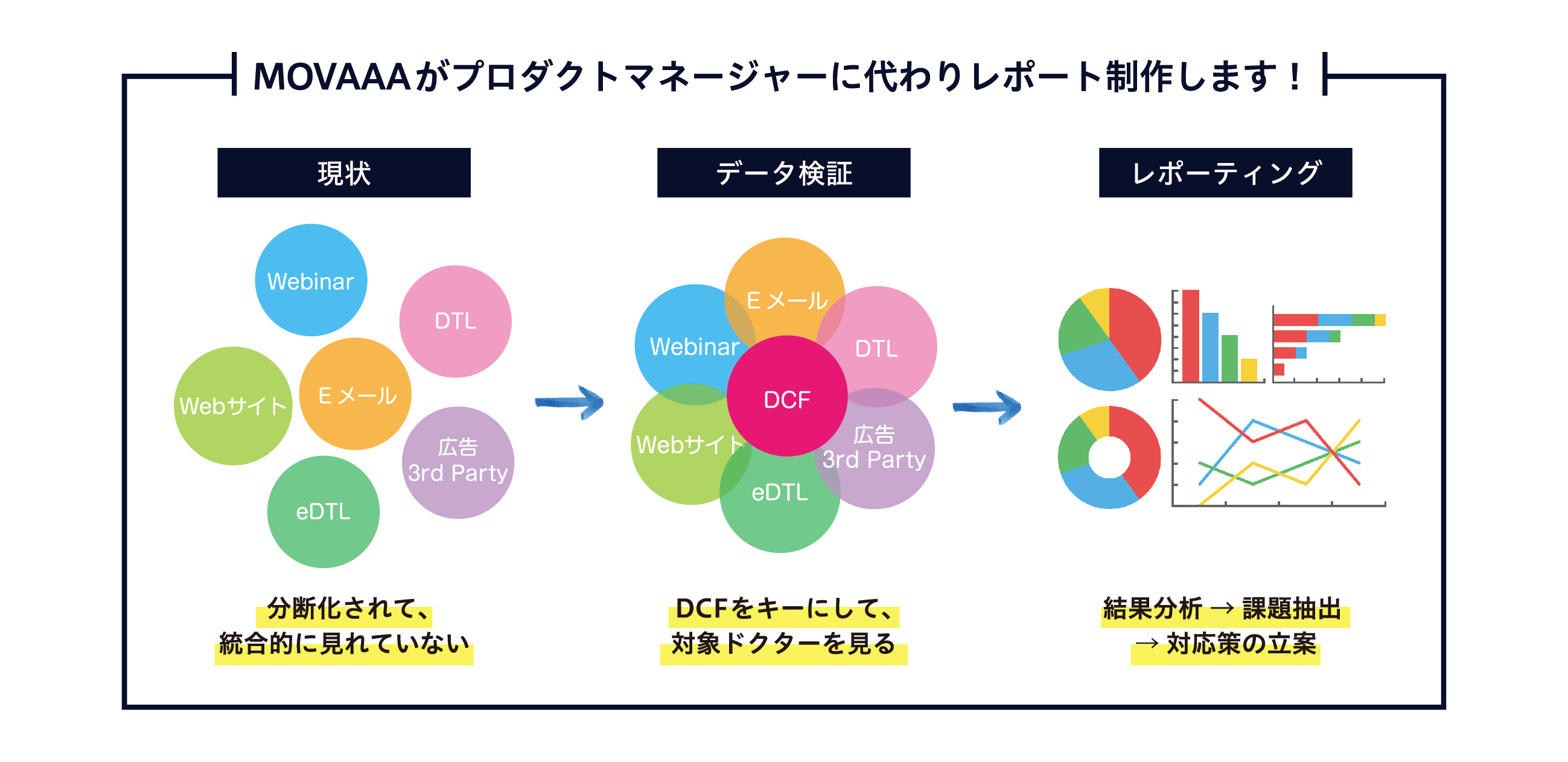 MOVAAAがプロダクトマネージャーに代わりレポート制作します！

現状

Webinar

DTL

Webサイト

Eメール

広告
3rd Party

eDTL

分断化されて、
統合的に見れていない

データ検証

Eメール

Webinar

DTL

DCF

Webサイト

広告
3rd Party

eDTL

DCFをキーにして、
対象ドクターを見る

レポーティング

結果分析 → 課題抽出
→ 対応策の立案